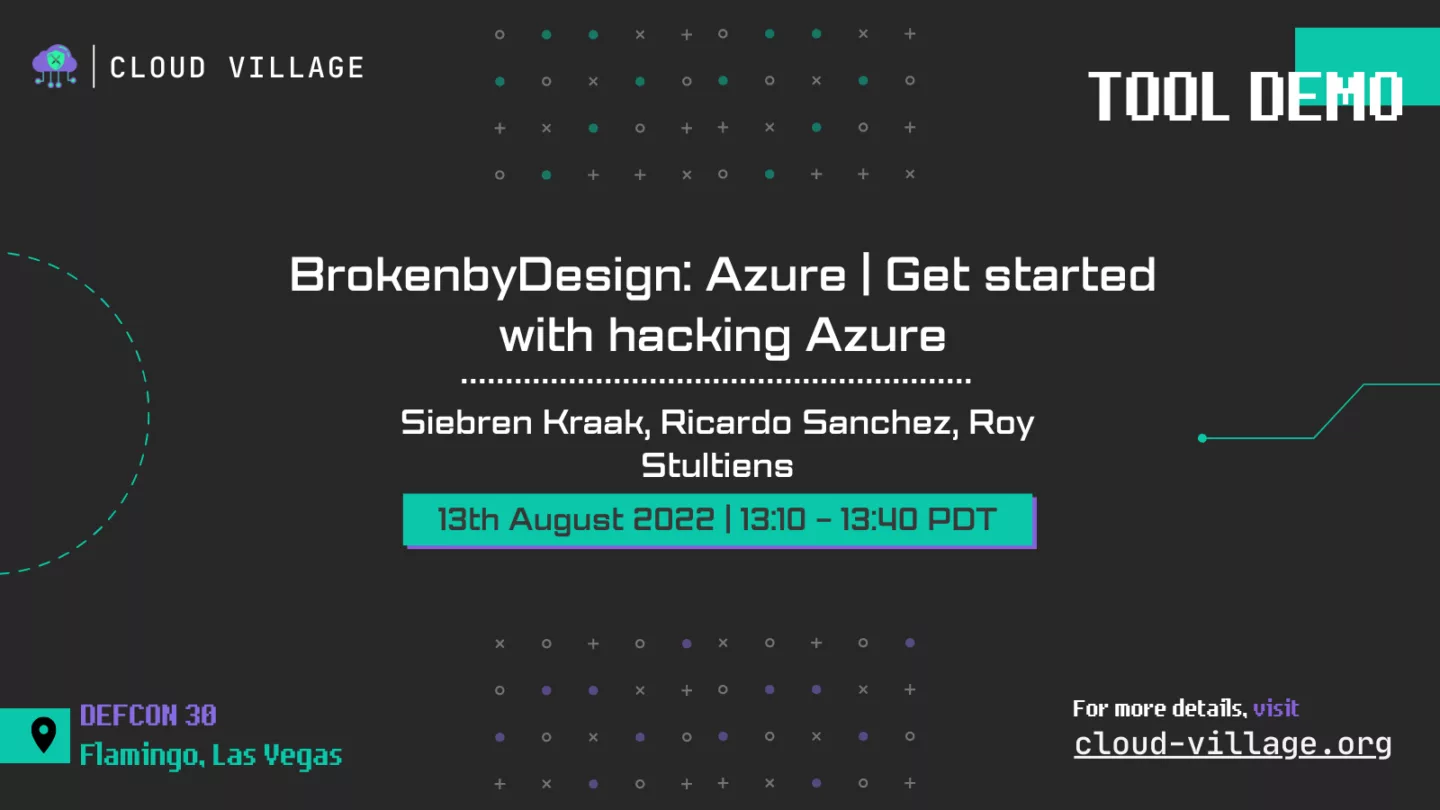 CLOUD VILLAGE

TOOL DEMO

BrokenbyDesign: Azure | Get started with hacking Azure

Siebren Kraak, Ricardo Sanchez, Roy Stultiens

13th August 2022 | 13:10 - 13:40 PDT

DEFCON 30
Flamingo, Las Vegas

For more details, visit
cloud-village.org